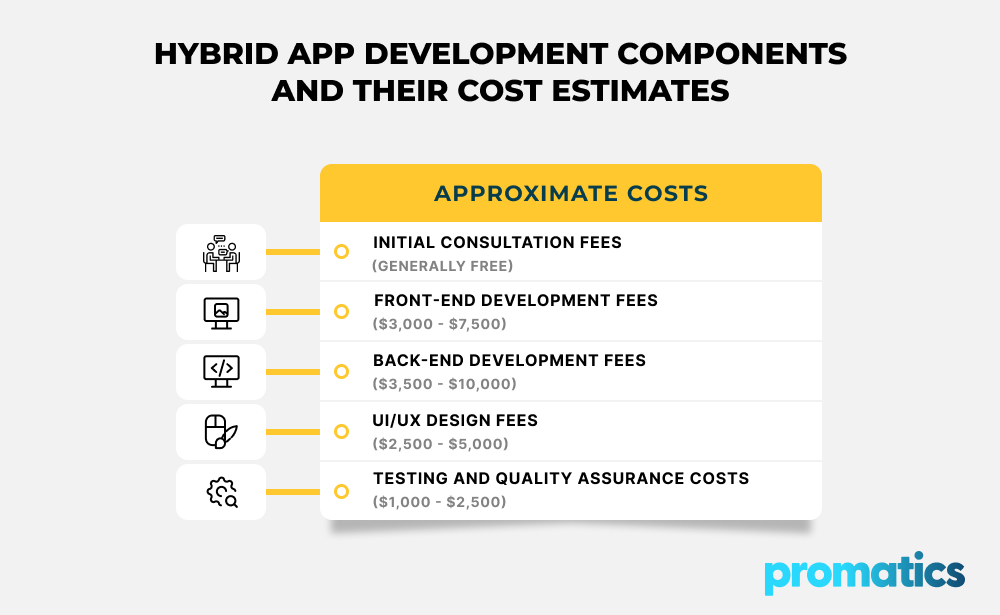 HYBRID APP DEVELOPMENT COMPONENTS AND THEIR COST ESTIMATES

APPROXIMATE COSTS

INITIAL CONSULTATION FEES
(GENERALLY FREE)

FRONT-END DEVELOPMENT FEES
(\$3,000 - \$7,500)

BACK-END DEVELOPMENT FEES
(\$3,500 - \$10,000)

UI/UX DESIGN FEES
(\$2,500 - \$5,000)

TESTING AND QUALITY ASSURANCE COSTS
(\$1,000 - \$2,500)

promatics